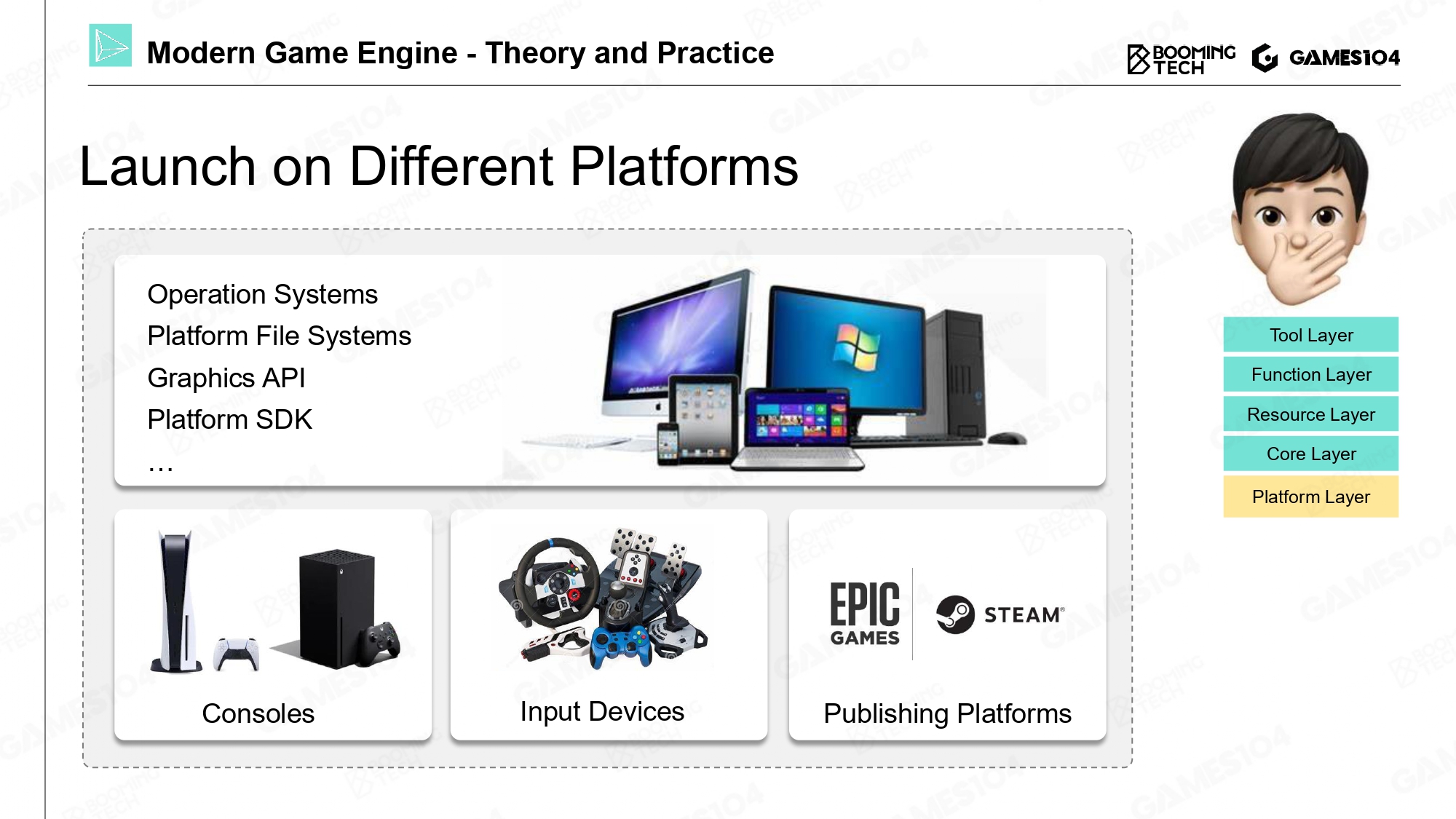 Modern Game Engine - Theory and Practice

BOOMING TECH GAMES104

Launch on Different Platforms

Operation Systems
Platform File Systems
Graphics API
Platform SDK
…

Consoles

Input Devices

EPIC GAMES STEAM

Publishing Platforms

Tool Layer
Function Layer
Resource Layer
Core Layer
Platform Layer